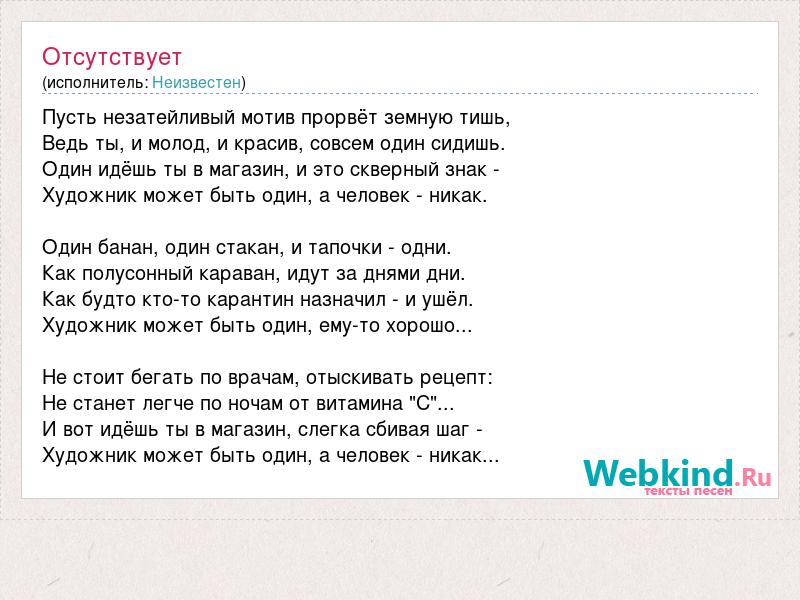 Отсутствует
(исполнитель: Неизвестен)

Пусть незатейливый мотив прорвёт земную тишь,
Ведь ты, и молод, и красив, совсем один сидишь.
Один идёшь ты в магазин, и это скверный знак -
Художник может быть один, а человек - никак.

Один банан, один стакан, и тапочки - одни.
Как полусонный караван, идут за днями дни.
Как будто кто-то карантин назначил - и ушёл.
Художник может быть один, ему-то хорошо...

Не стоит бегать по врачам, отыскивать рецепт:
Не станет легче по ночам от витамина "С"...
И вот идёшь ты в магазин, слегка сбивая шаг -
Художник может быть один, а человек - никак...

Webkind.Ru
тексты песен